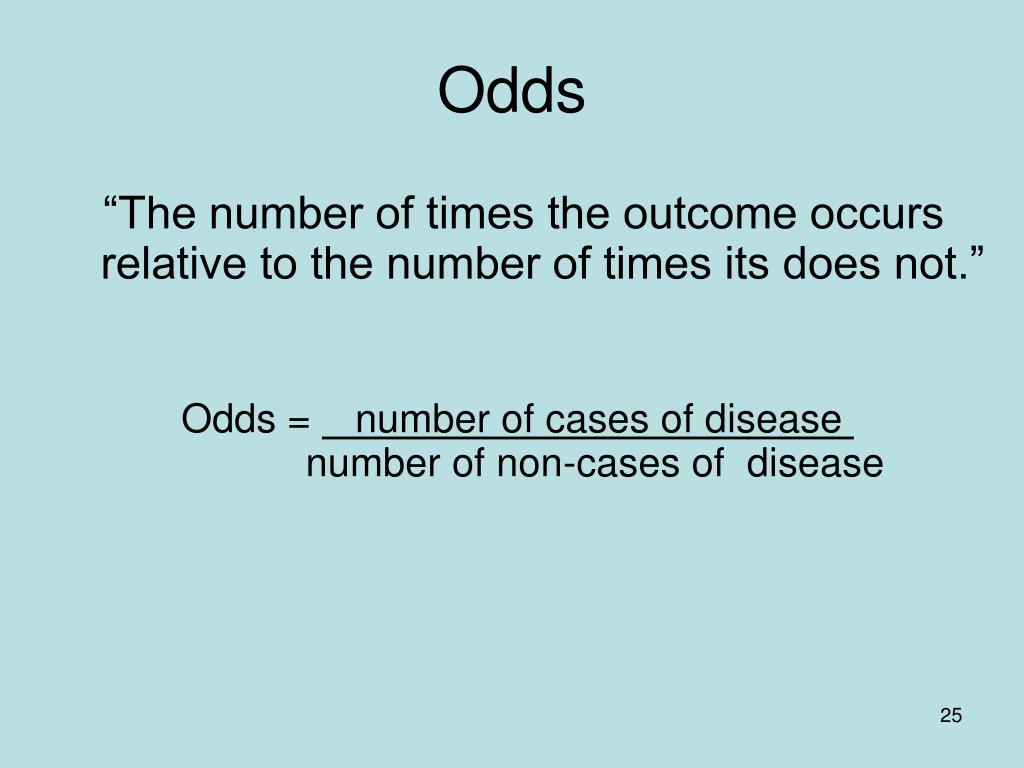 Odds

“The number of times the outcome occurs relative to the number of times its does not.”

Odds = $\frac{\text{number of cases of disease}}{\text{number of non-cases of disease}}$

25